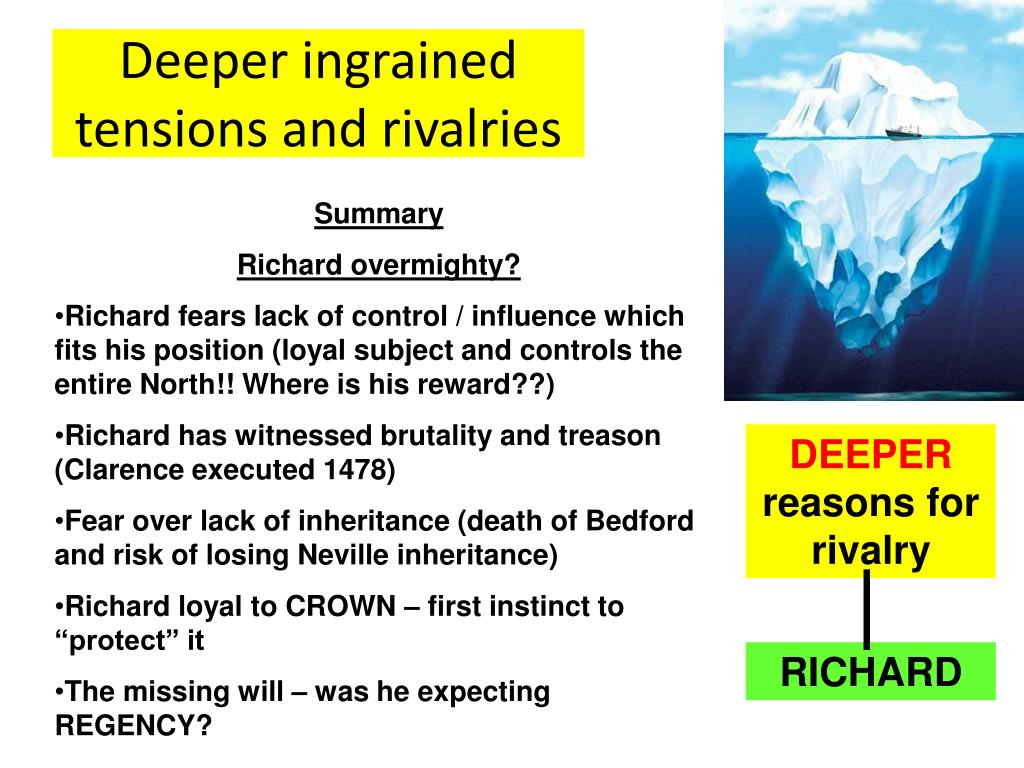 Deeper ingrained tensions and rivalries

Summary

Richard overmighty?

•Richard fears lack of control / influence which fits his position (loyal subject and controls the entire North!! Where is his reward??)

•Richard has witnessed brutality and treason (Clarence executed 1478)

•Fear over lack of inheritance (death of Bedford and risk of losing Neville inheritance)

•Richard loyal to CROWN – first instinct to “protect” it

•The missing will – was he expecting REGENCY?

DEEPER reasons for rivalry

RICHARD